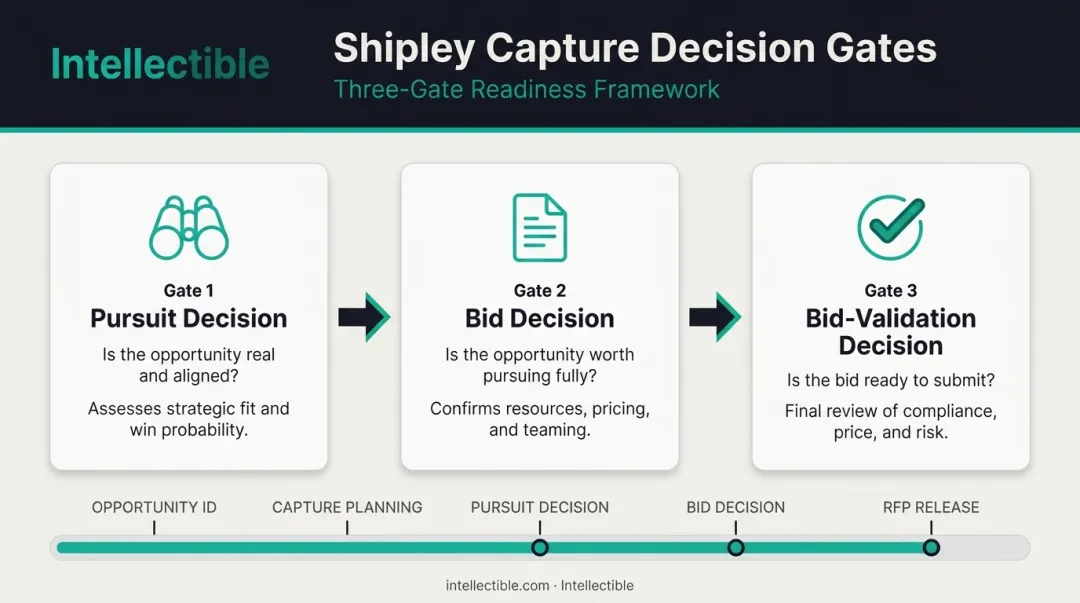 Intellectible

Shipley Capture Decision Gates

Three-Gate Readiness Framework

Gate 1
Pursuit Decision
Is the opportunity real and aligned?
Assesses strategic fit and win probability.

Gate 2
Bid Decision
Is the opportunity worth pursuing fully?
Confirms resources, pricing, and teaming.

Gate 3
Bid-Validation Decision
Is the bid ready to submit?
Final review of compliance, price, and risk.

OPPORTUNITY ID
CAPTURE PLANNING
PURSUIT DECISION
BID DECISION
RFP RELEASE

intellectible.com · Intellectible